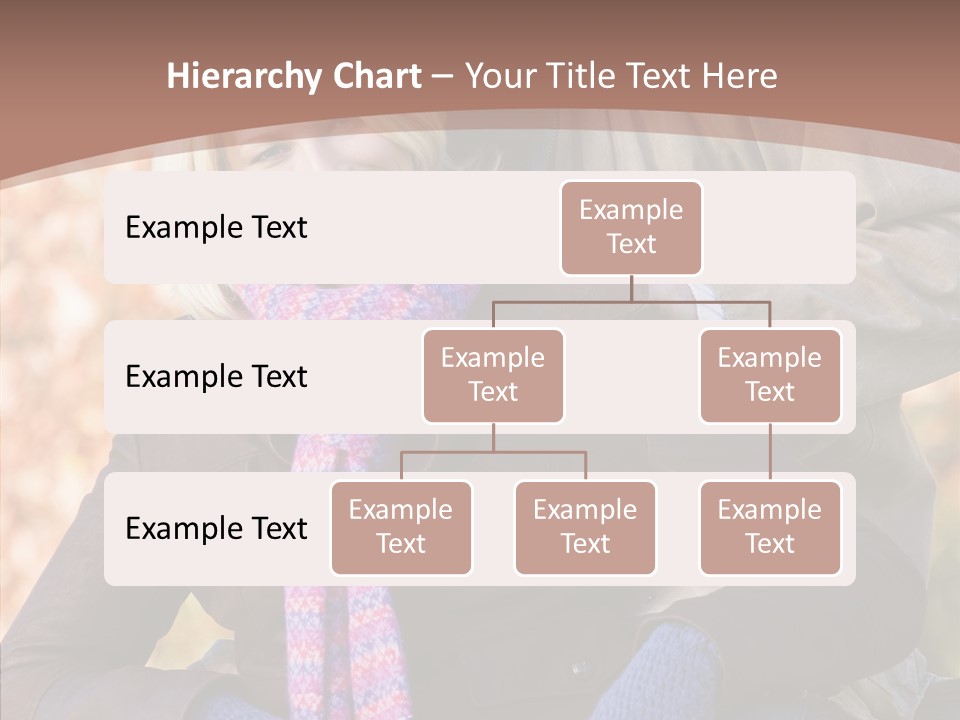 Hierarchy Chart – Your Title Text Here

Example Text

Example Text

Example Text

Example Text

Example Text

Example Text

Example Text

Example Text

Example Text